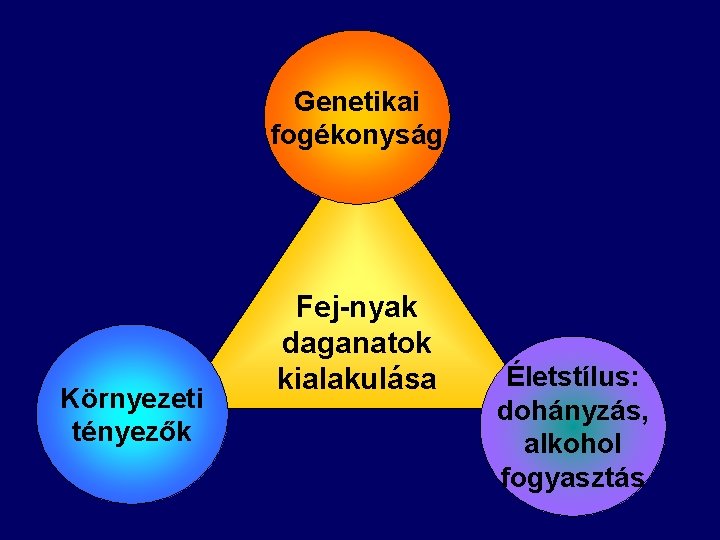 Genetikai fogékonyság

Fej-nyak daganatok kialakulása

Környezeti tényezők

Életstílus: dohányzás, alkohol fogyasztás